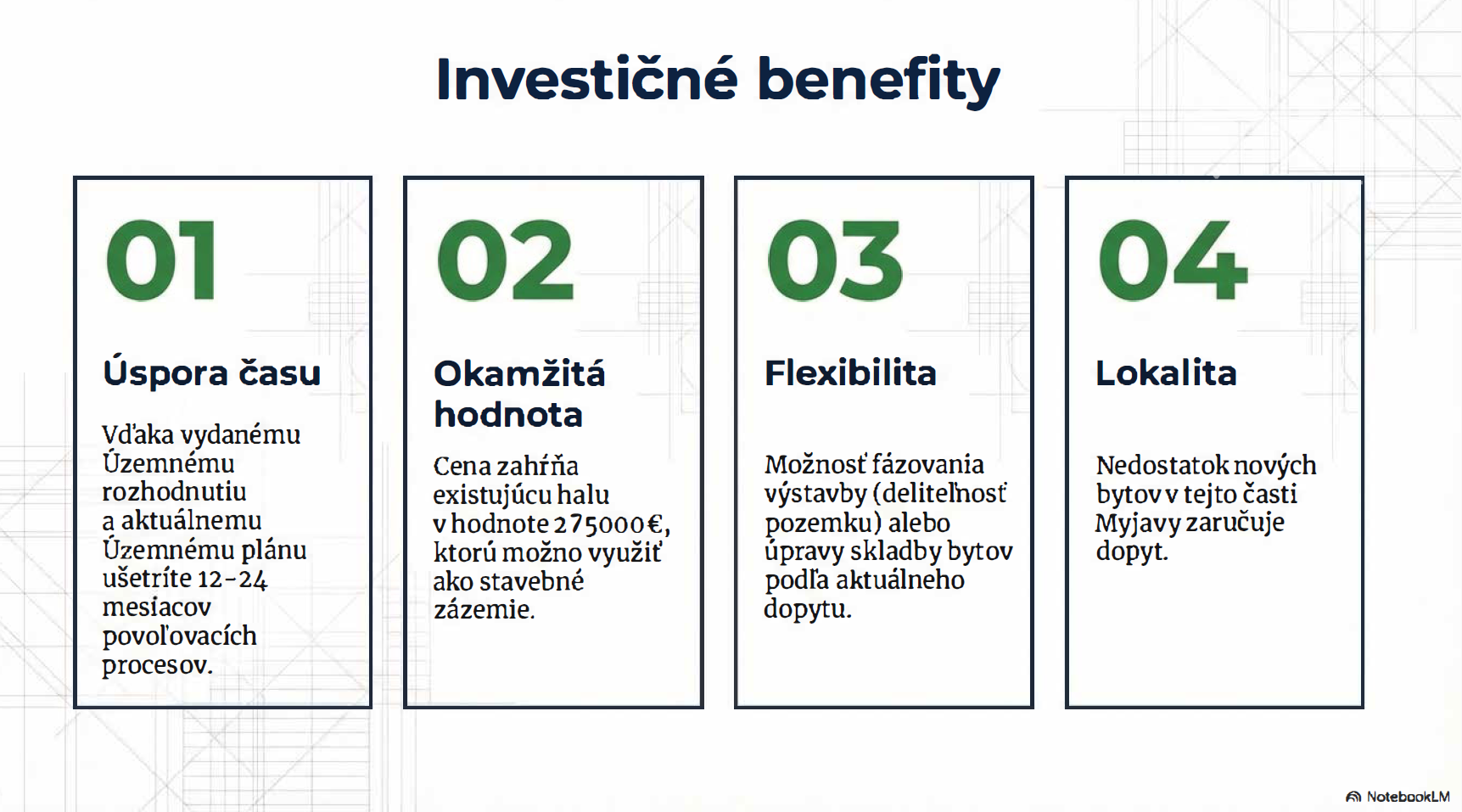 Investičné benefity

01

Úspora času

Vďaka vydanému Územnému rozhodnutiu a aktuálnemu Územnému plánu ušetríte 12-24 mesiacov povoľovacích procesov.

02

Okamžitá hodnota

Cena zahŕňa existujúcu halu v hodnote 275000€, ktorú možno využiť ako stavebné zázemie.

03

Flexibilita

Možnosť fázovania výstavby (deliteľnosť pozemku) alebo úpravy skladby bytov podľa aktuálneho dopytu.

04

Lokalita

Nedostatok nových bytov v tejto časti Myjavy zaručuje dopyt.

NotebookLM